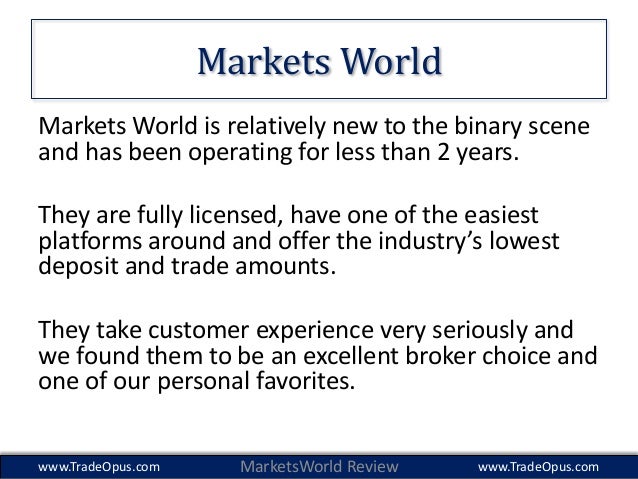 Markets World

Markets World is relatively new to the binary scene and has been operating for less than 2 years.

They are fully licensed, have one of the easiest platforms around and offer the industry's lowest deposit and trade amounts.

They take customer experience very seriously and we found them to be an excellent broker choice and one of our personal favorites.

www.TradeOpus.com MarketsWorld Review www.TradeOpus.com